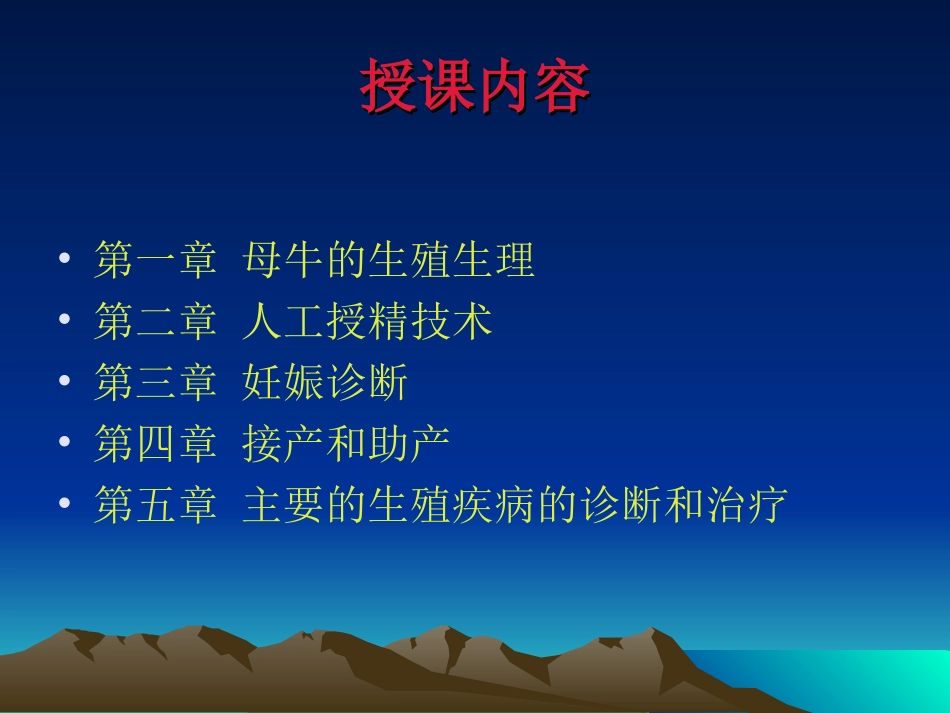 授课内容

• 第一章 母牛的生殖生理
• 第二章 人工授精技术
• 第三章 妊娠诊断
• 第四章 接产和助产
• 第五章 主要的生殖疾病的诊断和治疗